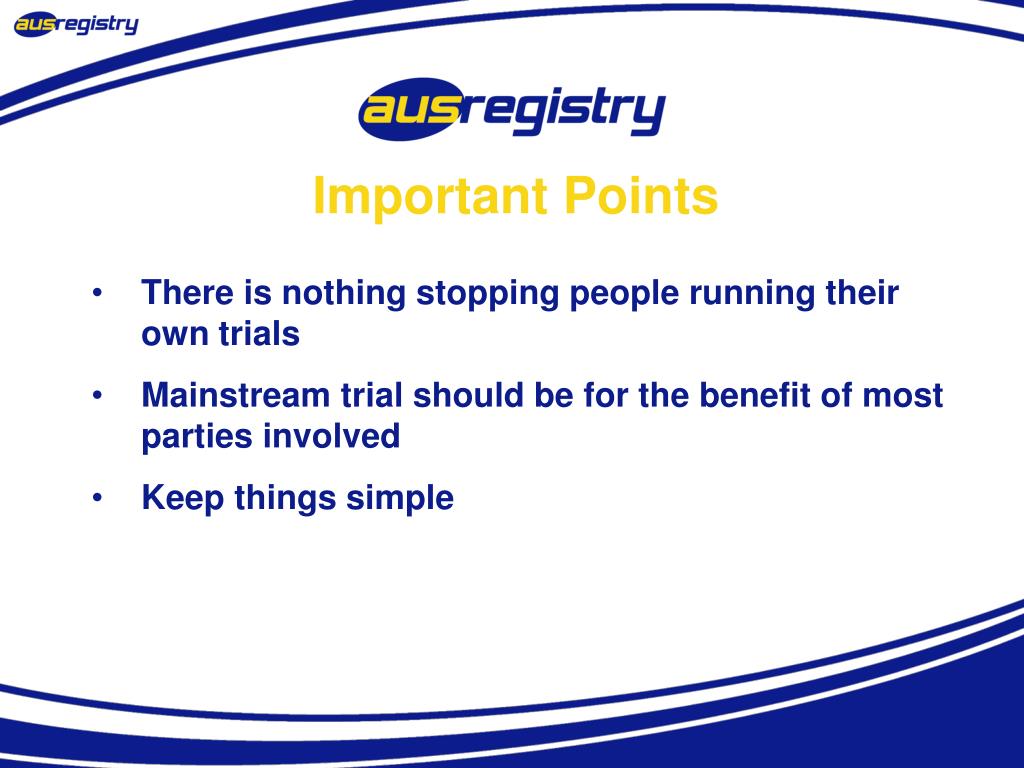 ausregistry

ausregistry

Important Points

• There is nothing stopping people running their own trials

• Mainstream trial should be for the benefit of most parties involved

• Keep things simple